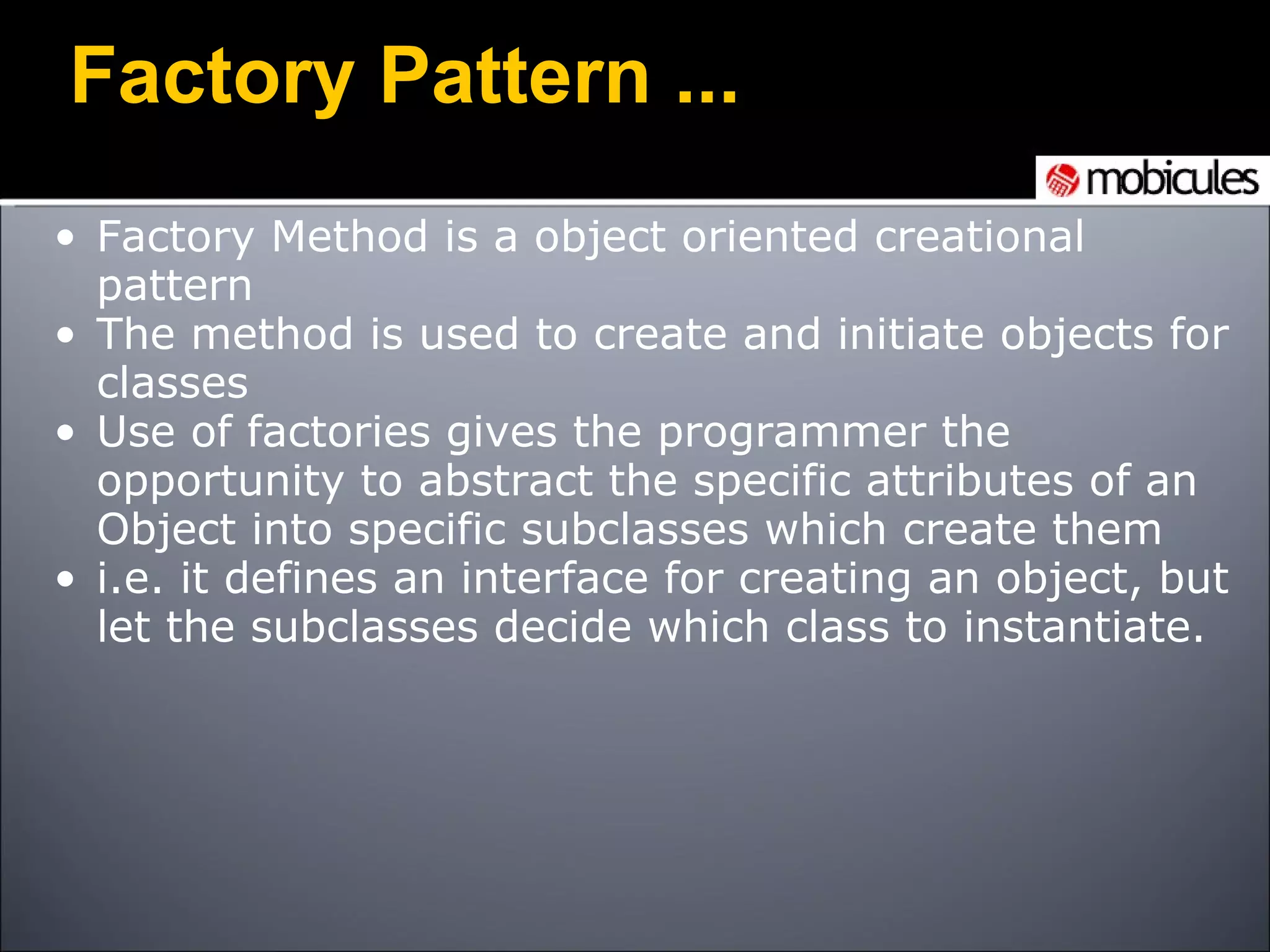 Factory Pattern ...

mobicules

• Factory Method is a object oriented creational pattern
• The method is used to create and initiate objects for classes
• Use of factories gives the programmer the opportunity to abstract the specific attributes of an Object into specific subclasses which create them
• i.e. it defines an interface for creating an object, but let the subclasses decide which class to instantiate.